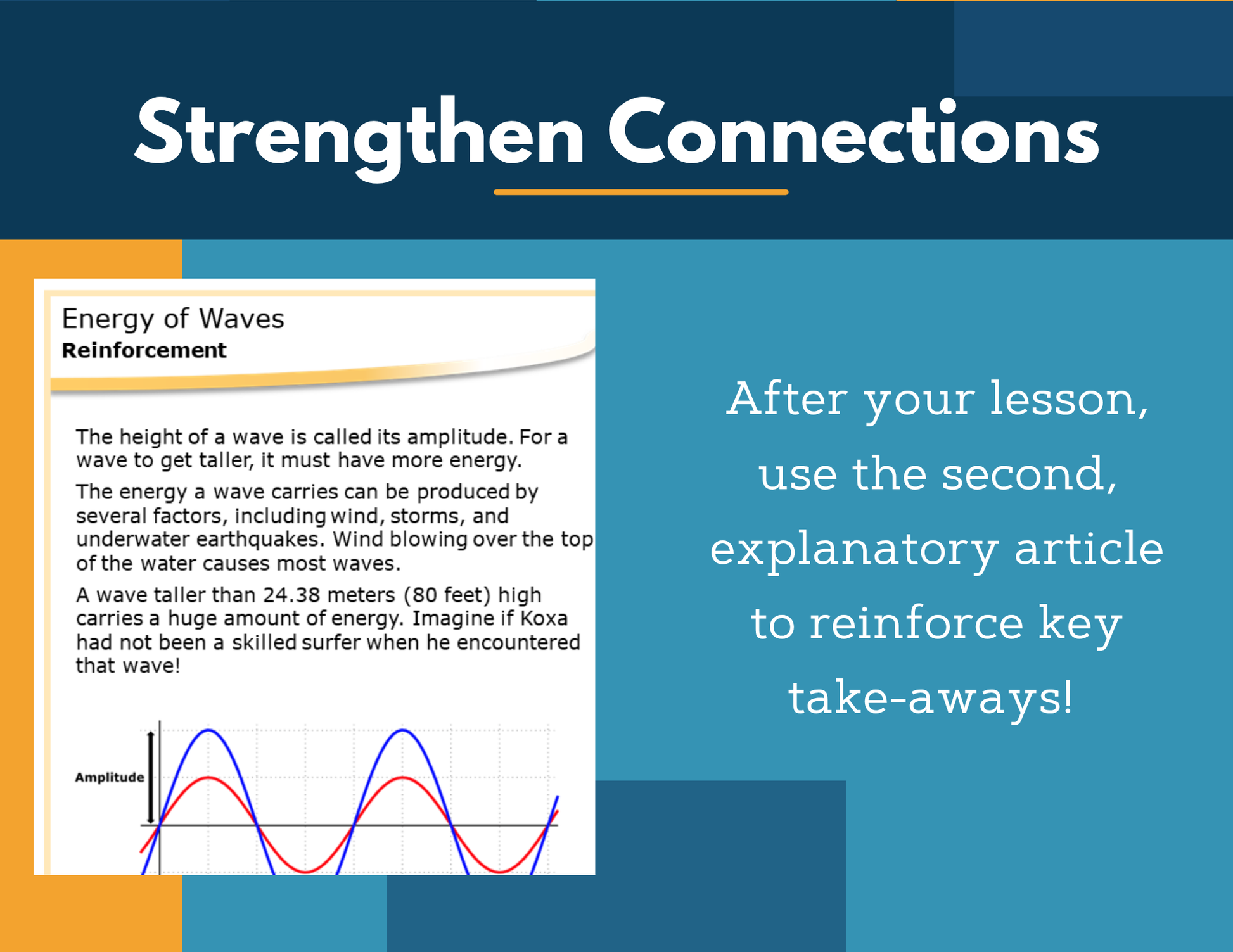 Strengthen Connections

Energy of Waves
Reinforcement

The height of a wave is called its amplitude. For a wave to get taller, it must have more energy.

The energy a wave carries can be produced by several factors, including wind, storms, and underwater earthquakes. Wind blowing over the top of the water causes most waves.

A wave taller than 24.38 meters (80 feet) high carries a huge amount of energy. Imagine if Koxa had not been a skilled surfer when he encountered that wave!

Amplitude

After your lesson, use the second, explanatory article to reinforce key take-aways!